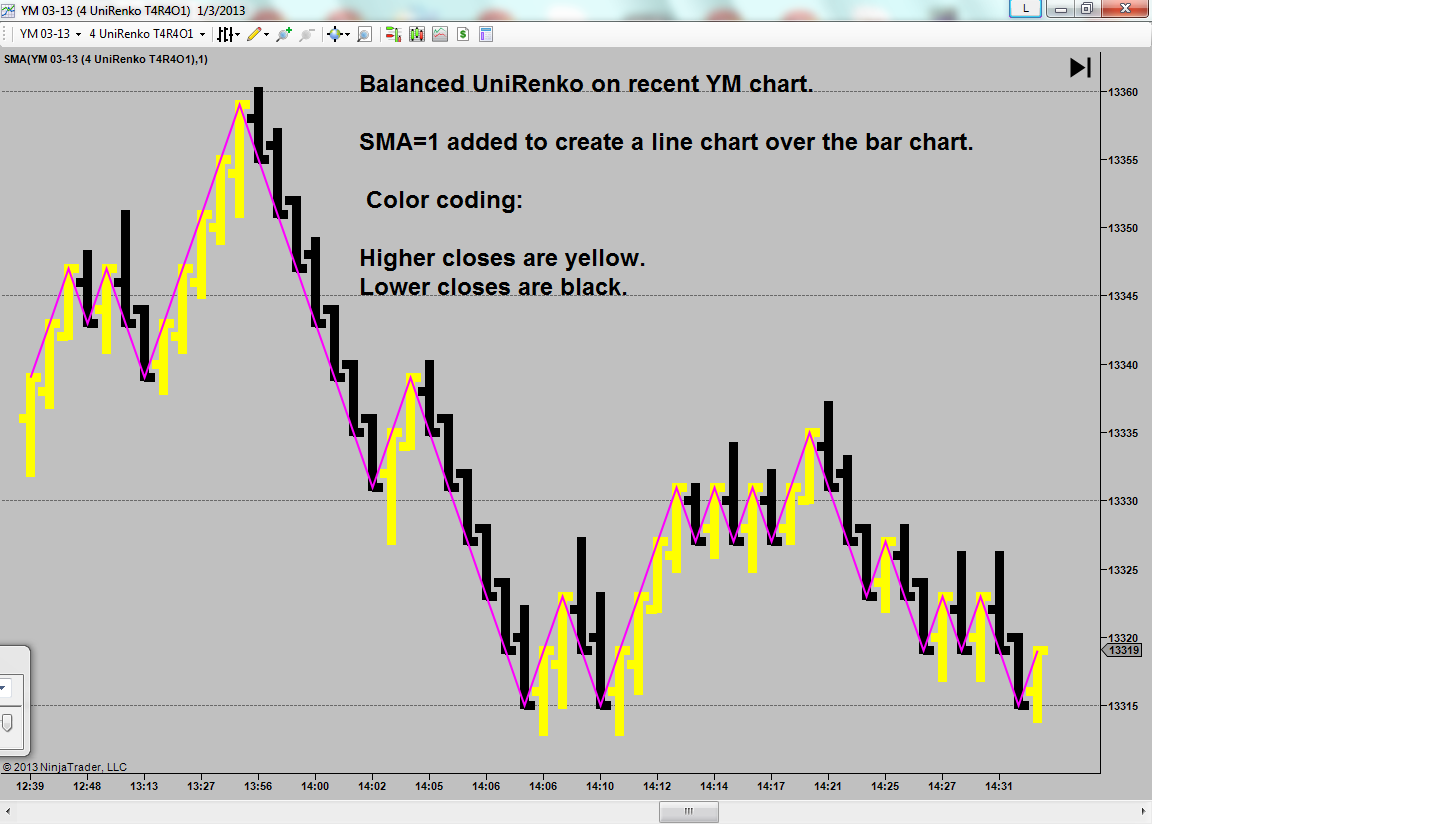 YM 03-13 (4 UniRenko T4R4O1) 1/3/2013

L

YM 03-13 4 UniRenko T4R4O1

SMA(YM 03-13 (4 UniRenko T4R4O1),1)

Balanced UniRenko on recent YM chart.

SMA=1 added to create a line chart over the bar chart.

Color coding:

Higher closes are yellow.
Lower closes are black.

13360
13355
13350
13345
13340
13335
13330
13325
13320
13319
13315

© 2013 NinjaTrader, LLC

12:39 12:48 13:13 13:27 13:56 14:00 14:02 14:05 14:06 14:06 14:10 14:12 14:14 14:17 14:21 14:25 14:27 14:31